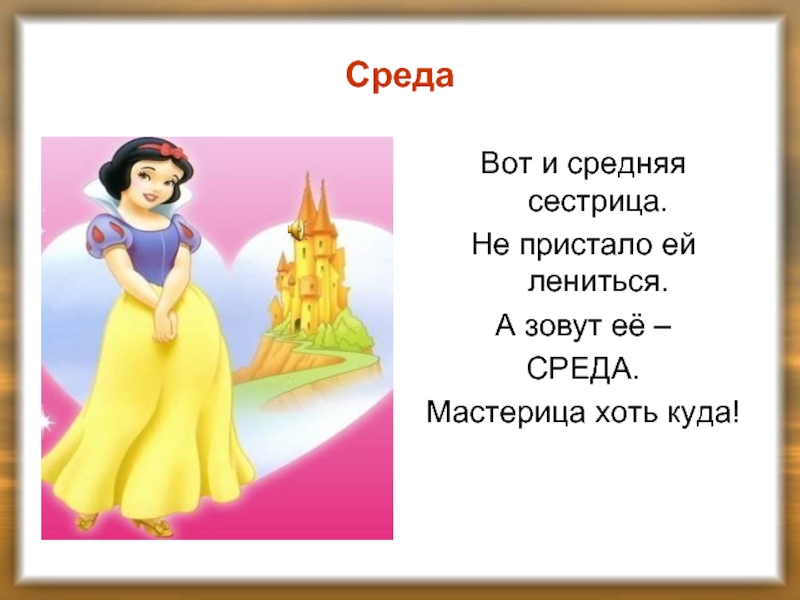 Среда

Вот и средняя сестрица.
Не пристало ей лениться.
А зовут её –
СРЕДА.
Мастерица хоть куда!